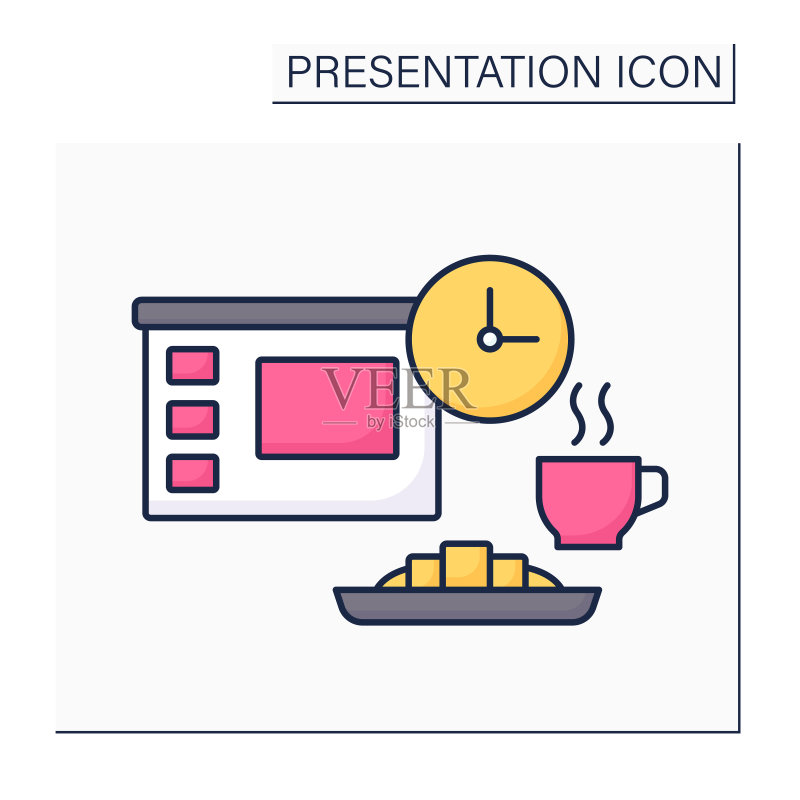 PRESENTATION ICON

VEER
by iStock